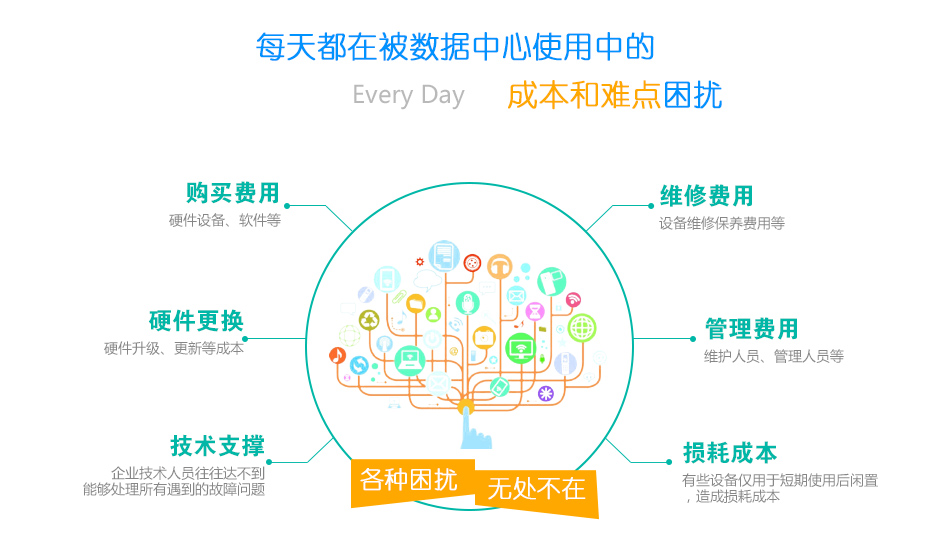 每天都在被数据中心使用中的

Every Day 成本和难点困扰

购买费用
硬件设备、软件等

硬件更换
硬件升级、更新等成本

技术支撑
企业技术人员往往达不到能够处理所有遇到的故障问题

维修费用
设备维修保养费用等

管理费用
维护人员、管理人员等

损耗成本
有些设备仅用于短期使用后闲置，造成损耗成本

各种困扰 无处不在